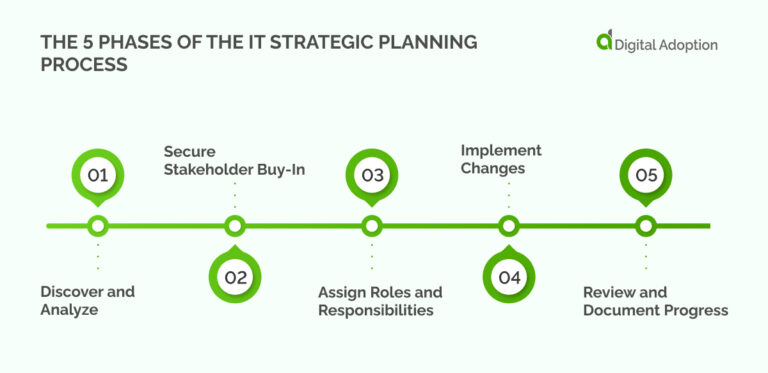 THE 5 PHASES OF THE IT STRATEGIC PLANNING PROCESS

Digital Adoption

01

Discover and Analyze

Secure Stakeholder Buy-In

02

03

Assign Roles and Responsibilities

Implement Changes

04

05

Review and Document Progress